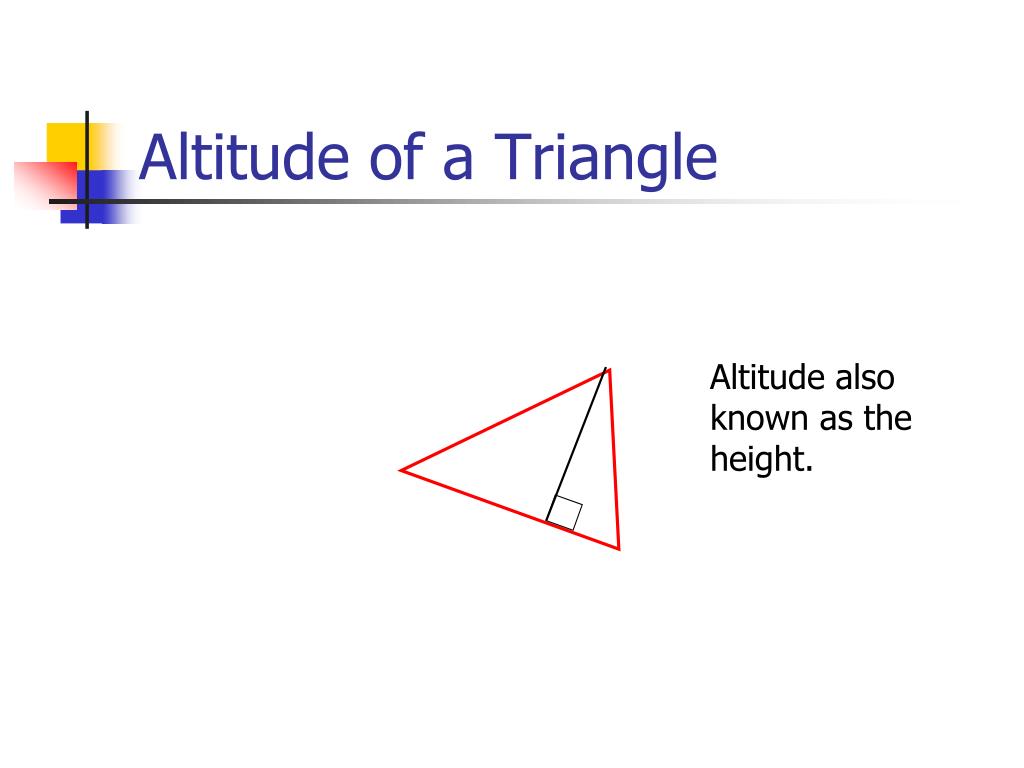 Altitude of a Triangle

Altitude also known as the height.